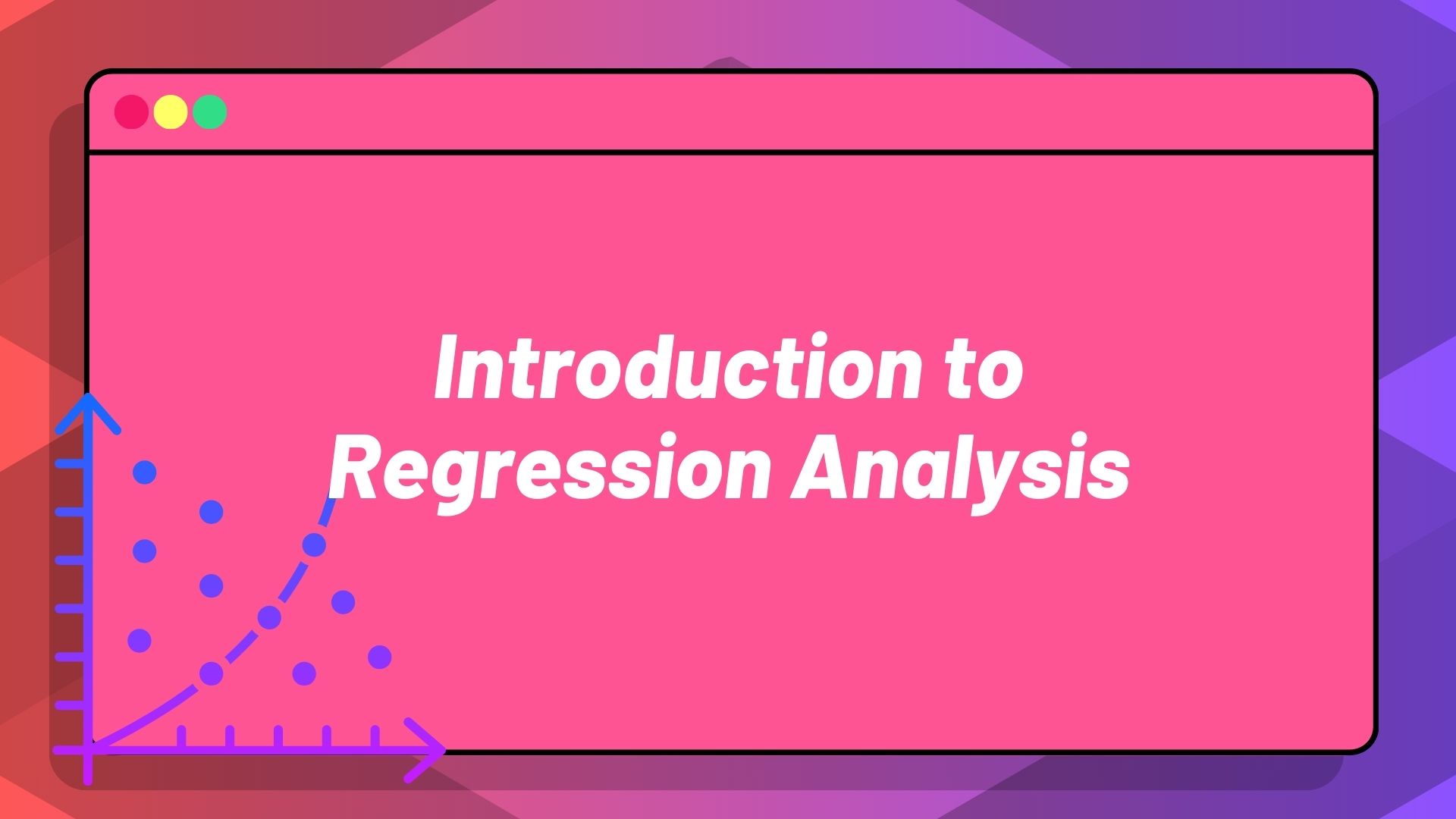 Introduction to
Regression Analysis